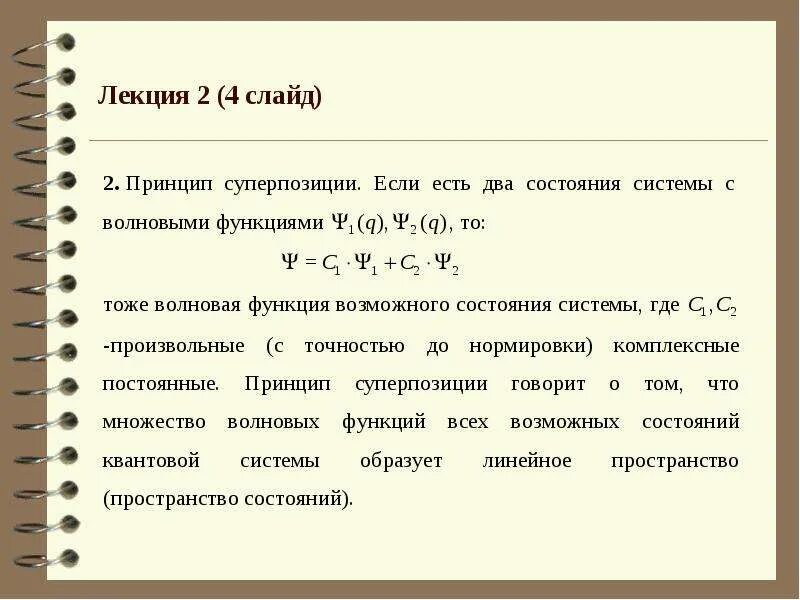 Лекция 2 (4 слайд)

2. Принцип суперпозиции. Если есть два состояния системы с волновыми функциями $\Psi_1(q), \Psi_2(q)$, то:

$\Psi = C_1 \cdot \Psi_1 + C_2 \cdot \Psi_2$

тоже волновая функция возможного состояния системы, где $C_1, C_2$ -произвольные (с точностью до нормировки) комплексные постоянные. Принцип суперпозиции говорит о том, что множество волновых функций всех возможных состояний квантовой системы образует линейное пространство (пространство состояний).